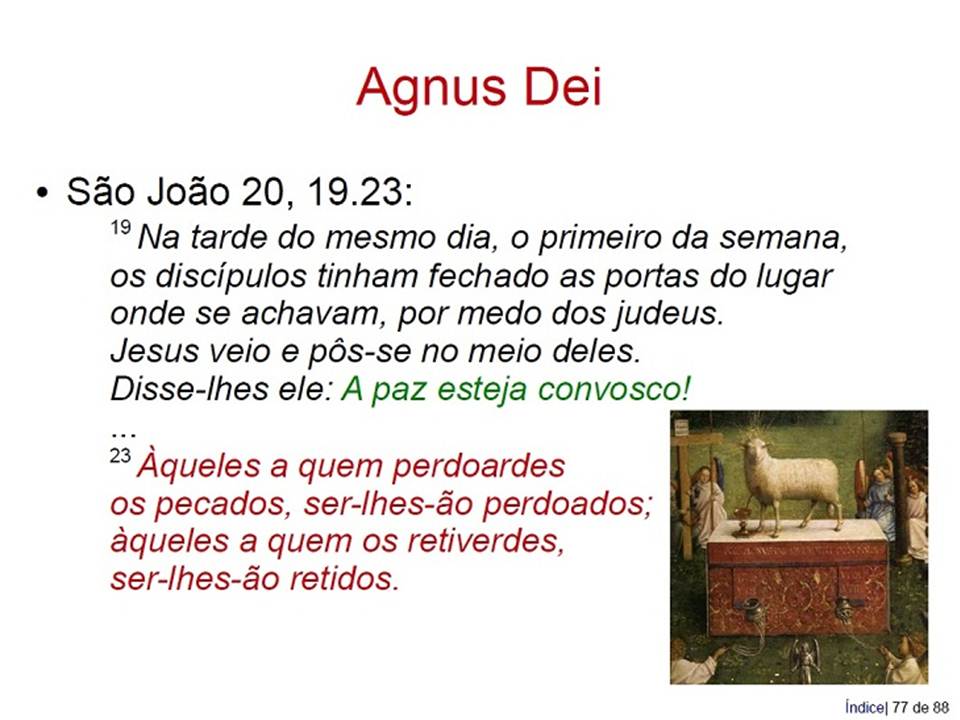 Agnus Dei

• São João 20, 19.23:

$^{19}$ Na tarde do mesmo dia, o primeiro da semana, os discípulos tinham fechado as portas do lugar onde se achavam, por medo dos judeus. Jesus veio e pôs-se no meio deles. Disse-lhes ele: A paz esteja convosco!

...

$^{23}$ Àqueles a quem perdoardes os pecados, ser-lhes-ão perdoados; àqueles a quem os retiverdes, ser-lhes-ão retidos.

Índice| 77 de 88